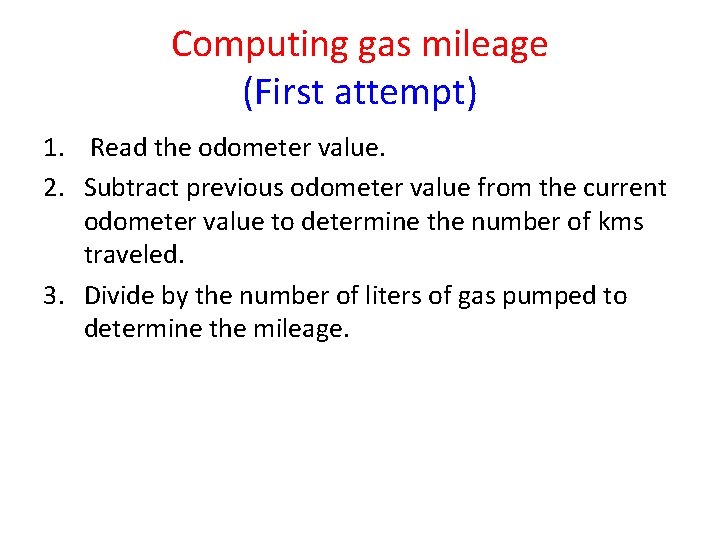 Computing gas mileage
(First attempt)

1. Read the odometer value.
2. Subtract previous odometer value from the current odometer value to determine the number of kms traveled.
3. Divide by the number of liters of gas pumped to determine the mileage.